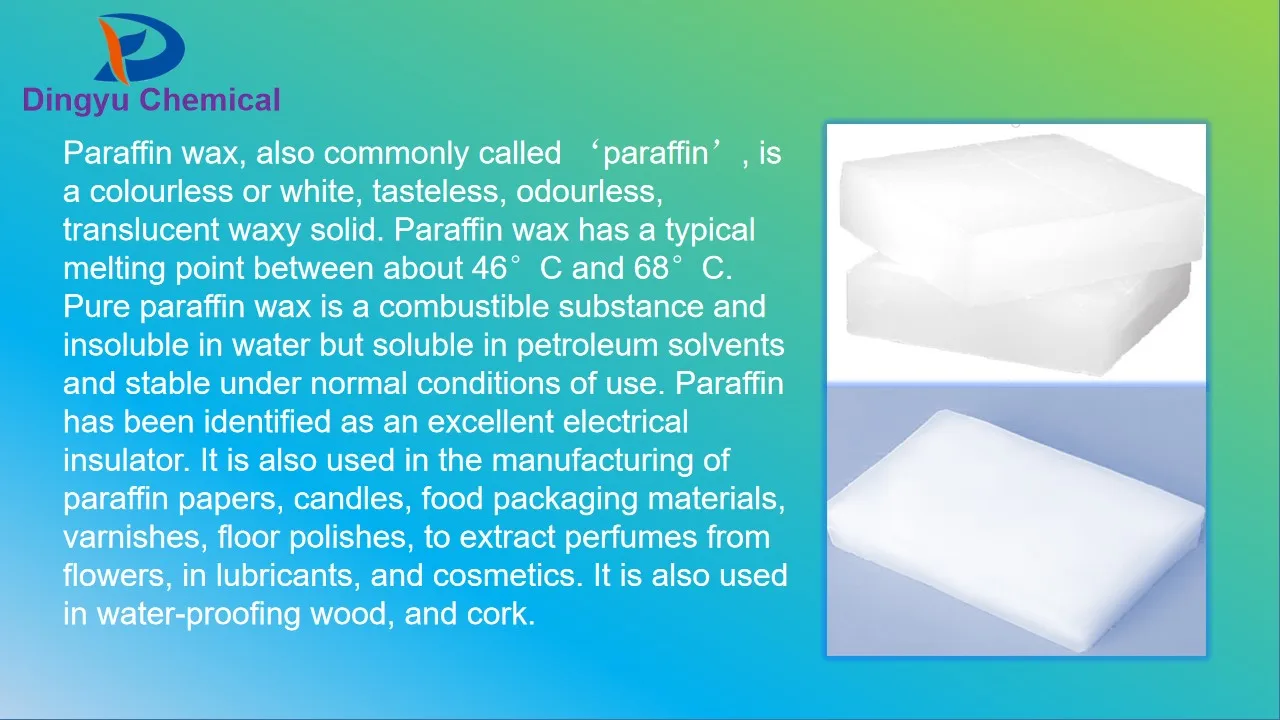 Dingyu Chemical

Paraffin wax, also commonly called ‘paraffin’, is a colourless or white, tasteless, odourless, translucent waxy solid. Paraffin wax has a typical melting point between about 46° C and 68° C. Pure paraffin wax is a combustible substance and insoluble in water but soluble in petroleum solvents and stable under normal conditions of use. Paraffin has been identified as an excellent electrical insulator. It is also used in the manufacturing of paraffin papers, candles, food packaging materials, varnishes, floor polishes, to extract perfumes from flowers, in lubricants, and cosmetics. It is also used in water-proofing wood, and cork.